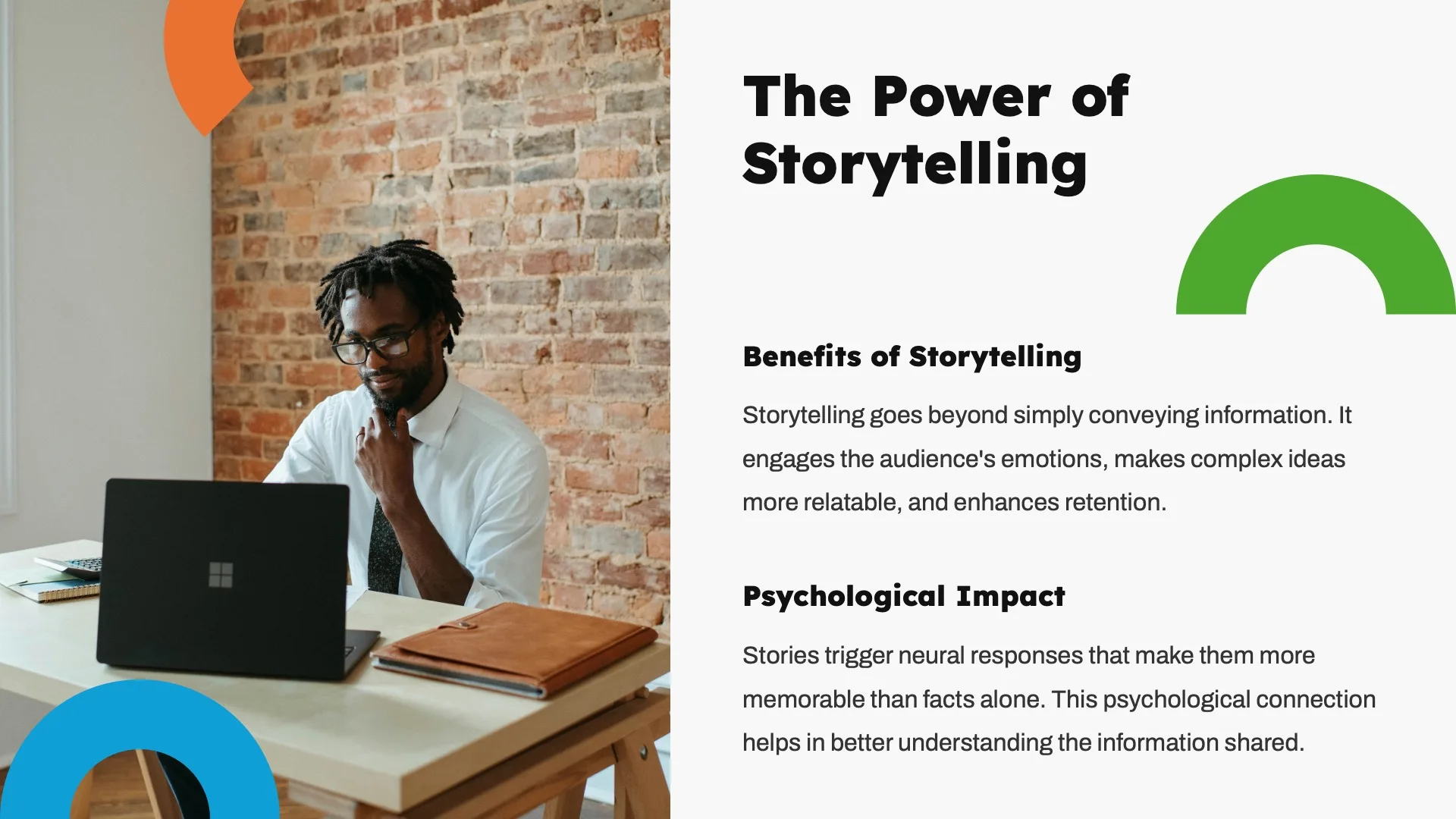 The Power of Storytelling

Benefits of Storytelling

Storytelling goes beyond simply conveying information. It engages the audience's emotions, makes complex ideas more relatable, and enhances retention.

Psychological Impact

Stories trigger neural responses that make them more memorable than facts alone. This psychological connection helps in better understanding the information shared.